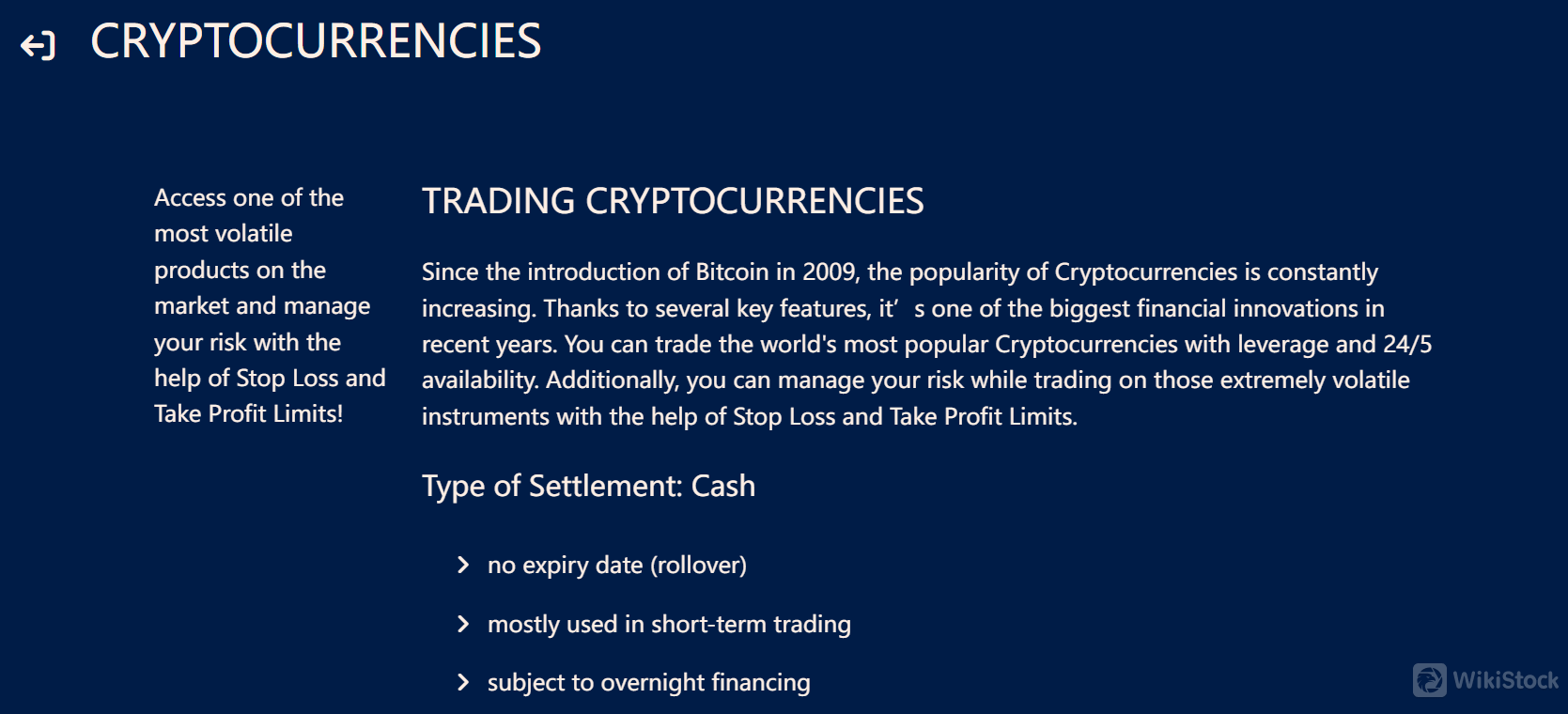 CRYPTOCURRENCIES

Access one of the most volatile products on the market and manage your risk with the help of Stop Loss and Take Profit Limits!

TRADING CRYPTOCURRENCIES

Since the introduction of Bitcoin in 2009, the popularity of Cryptocurrencies is constantly increasing. Thanks to several key features, it’ s one of the biggest financial innovations in recent years. You can trade the world's most popular Cryptocurrencies with leverage and 24/5 availability. Additionally, you can manage your risk while trading on those extremely volatile instruments with the help of Stop Loss and Take Profit Limits.

Type of Settlement: Cash

no expiry date (rollover)

mostly used in short-term trading

subject to overnight financing

WikiStock